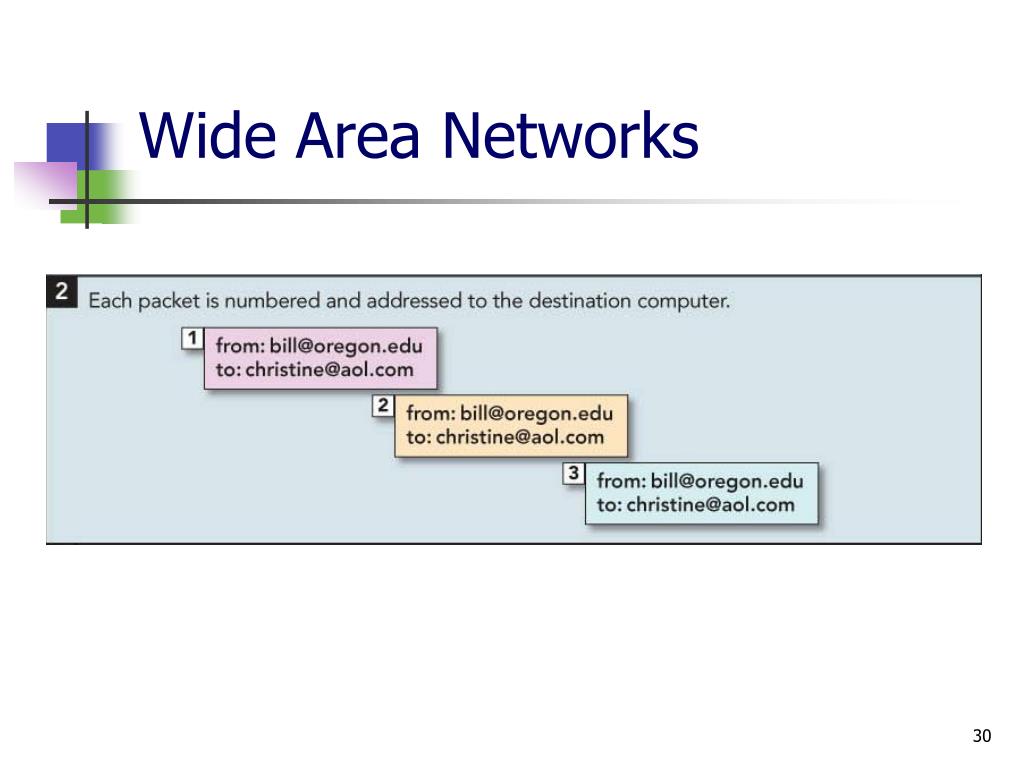 Wide Area Networks

2 Each packet is numbered and addressed to the destination computer.

1 from: bill@oregon.edu
to: christine@aol.com

2 from: bill@oregon.edu
to: christine@aol.com

3 from: bill@oregon.edu
to: christine@aol.com

30